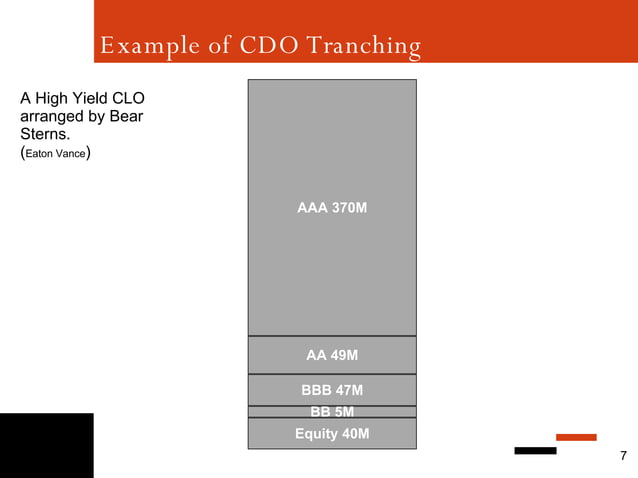 Example of CDO Tranching

A High Yield CLO arranged by Bear Sterns. (Eaton Vance)

AAA 370M

AA 49M

BBB 47M

BB 5M

Equity 40M

7